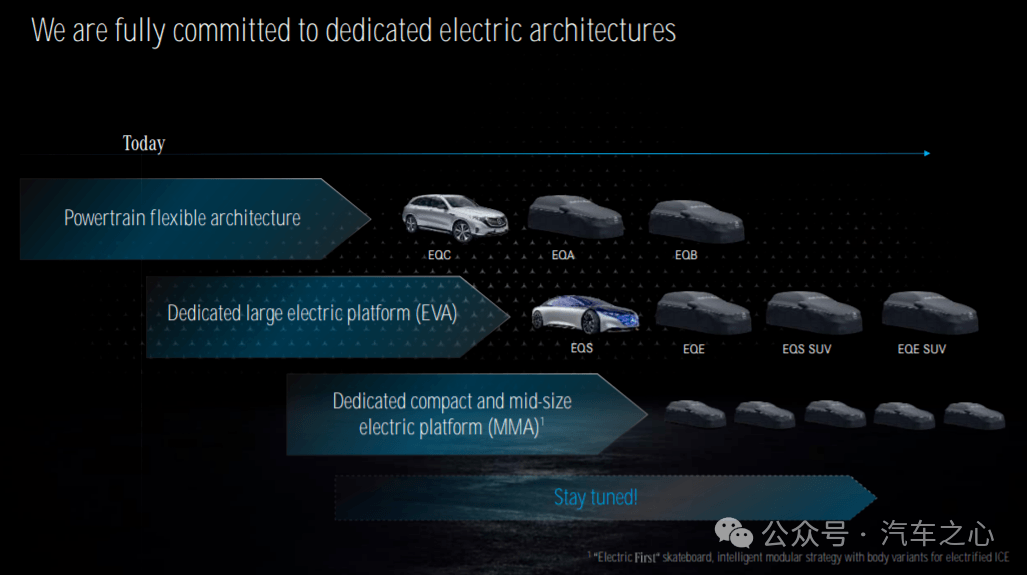 We are fully committed to dedicated electric architectures

Today

Powertrain flexible architecture

EQC

EQA

EQB

Dedicated large electric platform (EVA)

EQS

EQE

EQS SUV

EQE SUV

Dedicated compact and mid-size electric platform (MMA)$^1$

Stay tuned!

公众号 · 汽车之心

$^1$ "Electric First" skateboard, intelligent modular strategy with body variants for electrified ICE